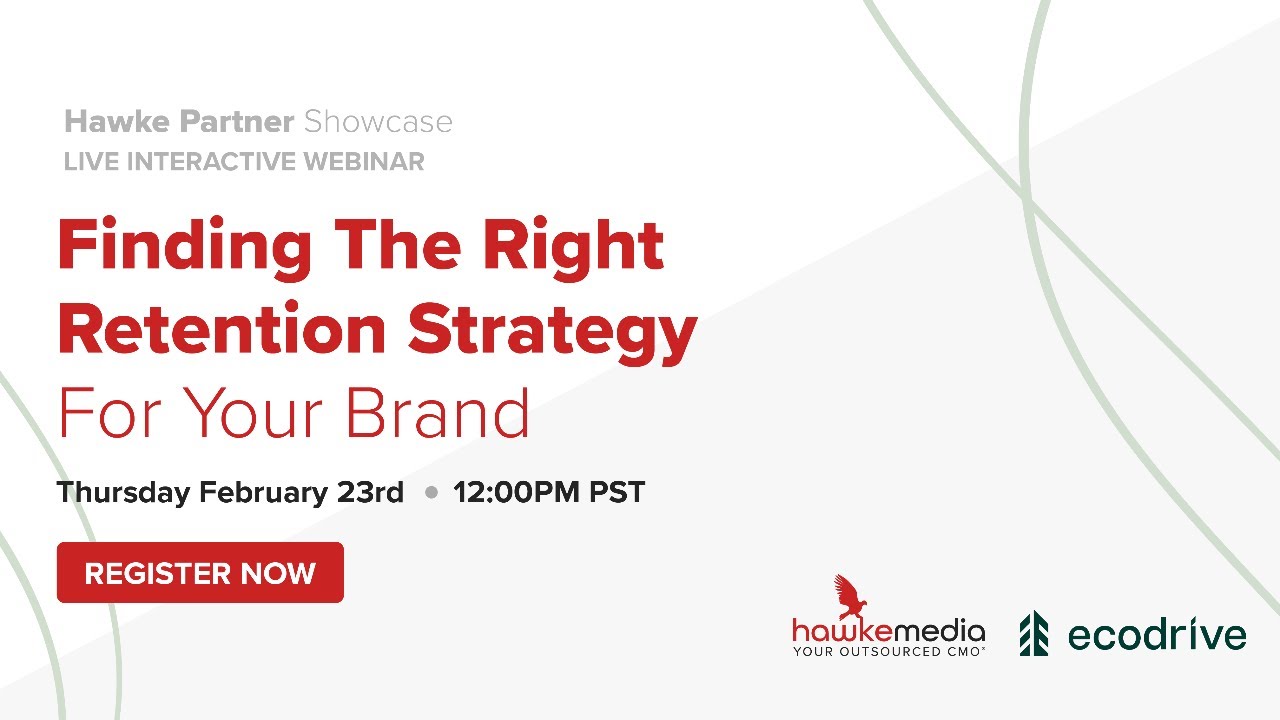 Hawke Partner Showcase
LIVE INTERACTIVE WEBINAR

Finding The Right Retention Strategy For Your Brand

Thursday February 23rd • 12:00PM PST

REGISTER NOW

hawkemedia
YOUR OUTSOURCED CMO®

ecodrive